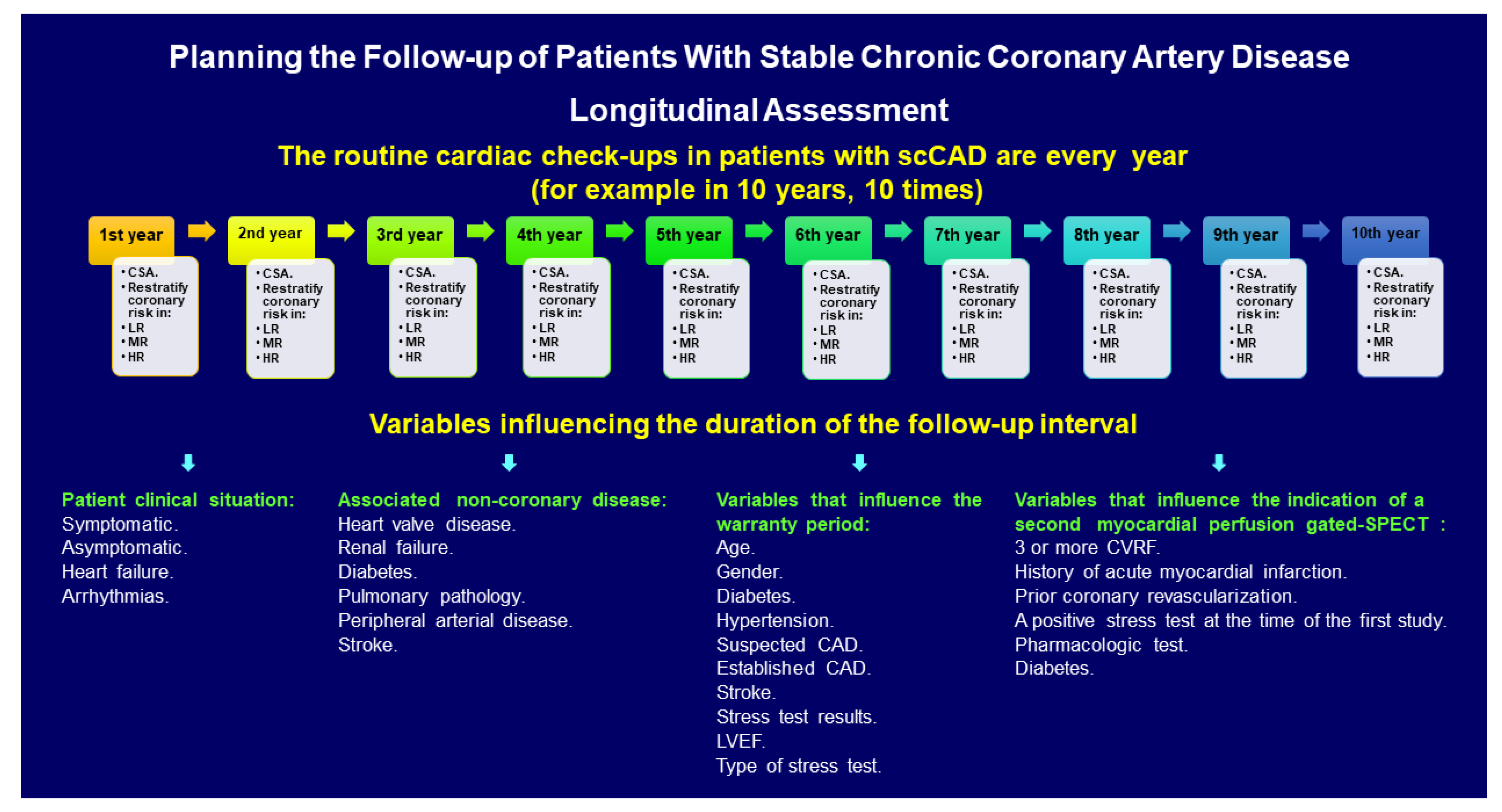 Planning the Follow-up of Patients With Stable Chronic Coronary Artery Disease

Longitudinal Assessment

The routine cardiac check-ups in patients with scCAD are every year (for example in 10 years, 10 times)

1st year
• CSA.
• Restratify coronary risk in:
• LR
• MR
• HR

2nd year
• CSA.
• Restratify coronary risk in:
• LR
• MR
• HR

3rd year
• CSA.
• Restratify coronary risk in:
• LR
• MR
• HR

4th year
• CSA.
• Restratify coronary risk in:
• LR
• MR
• HR

5th year
• CSA.
• Restratify coronary risk in:
• LR
• MR
• HR

6th year
• CSA.
• Restratify coronary risk in:
• LR
• MR
• HR

7th year
• CSA.
• Restratify coronary risk in:
• LR
• MR
• HR

8th year
• CSA.
• Restratify coronary risk in:
• LR
• MR
• HR

9th year
• CSA.
• Restratify coronary risk in:
• LR
• MR
• HR

10th year
• CSA.
• Restratify coronary risk in:
• LR
• MR
• HR

Variables influencing the duration of the follow-up interval

Patient clinical situation:
Symptomatic.
Asymptomatic.
Heart failure.
Arrhythmias.

Associated non-coronary disease:
Heart valve disease.
Renal failure.
Diabetes.
Pulmonary pathology.
Peripheral arterial disease.
Stroke.

Variables that influence the warranty period:
Age.
Gender.
Diabetes.
Hypertension.
Suspected CAD.
Established CAD.
Stroke.
Stress test results.
LVEF.
Type of stress test.

Variables that influence the indication of a second myocardial perfusion gated-SPECT :
3 or more CVRF.
History of acute myocardial infarction.
Prior coronary revascularization.
A positive stress test at the time of the first study.
Pharmacologic test.
Diabetes.